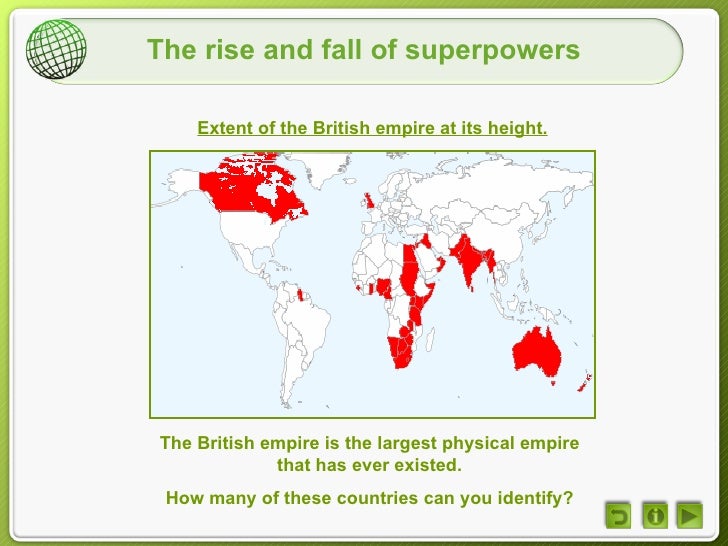 The rise and fall of superpowers

Extent of the British empire at its height.

The British empire is the largest physical empire that has ever existed.

How many of these countries can you identify?